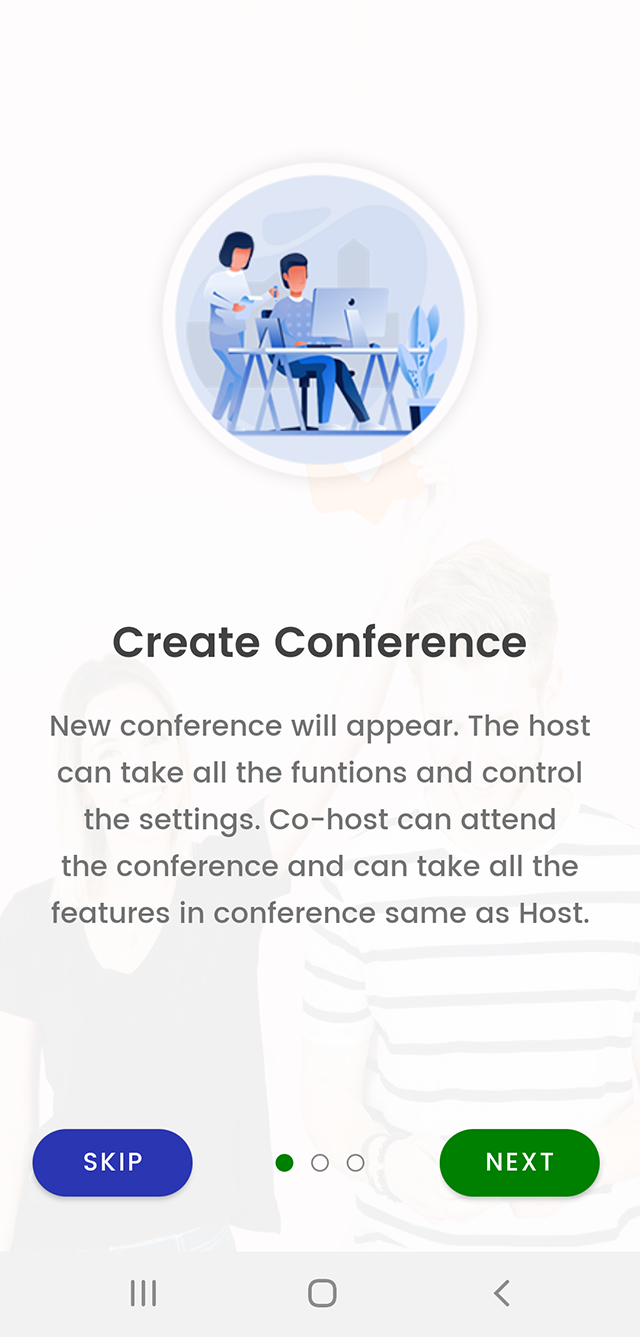 Create Conference

New conference will appear. The host can take all the funtions and control the settings. Co-host can attend the conference and can take all the features in conference same as Host.

SKIP

NEXT